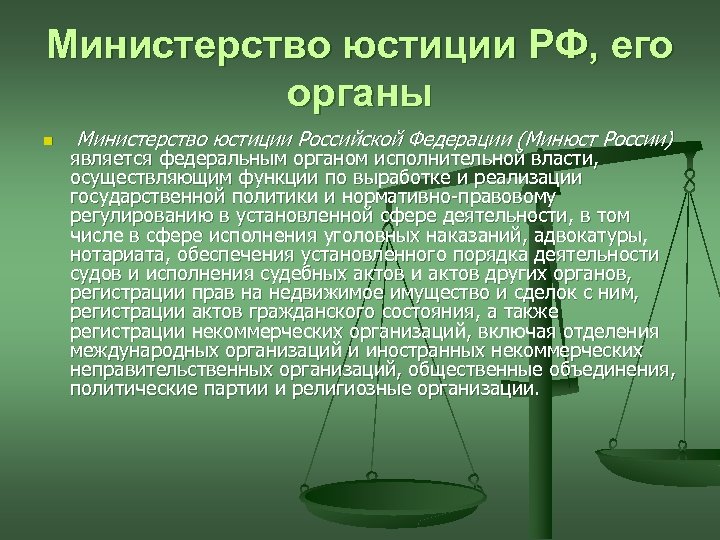 Министерство юстиции РФ, его органы

Министерство юстиции Российской Федерации (Минюст России) является федеральным органом исполнительной власти, осуществляющим функции по выработке и реализации государственной политики и нормативно-правовому регулированию в установленной сфере деятельности, в том числе в сфере исполнения уголовных наказаний, адвокатуры, нотариата, обеспечения установленного порядка деятельности судов и исполнения судебных актов и актов других органов, регистрации прав на недвижимое имущество и сделок с ним, регистрации актов гражданского состояния, а также регистрации некоммерческих организаций, включая отделения международных организаций и иностранных некоммерческих неправительственных организаций, общественные объединения, политические партии и религиозные организации.